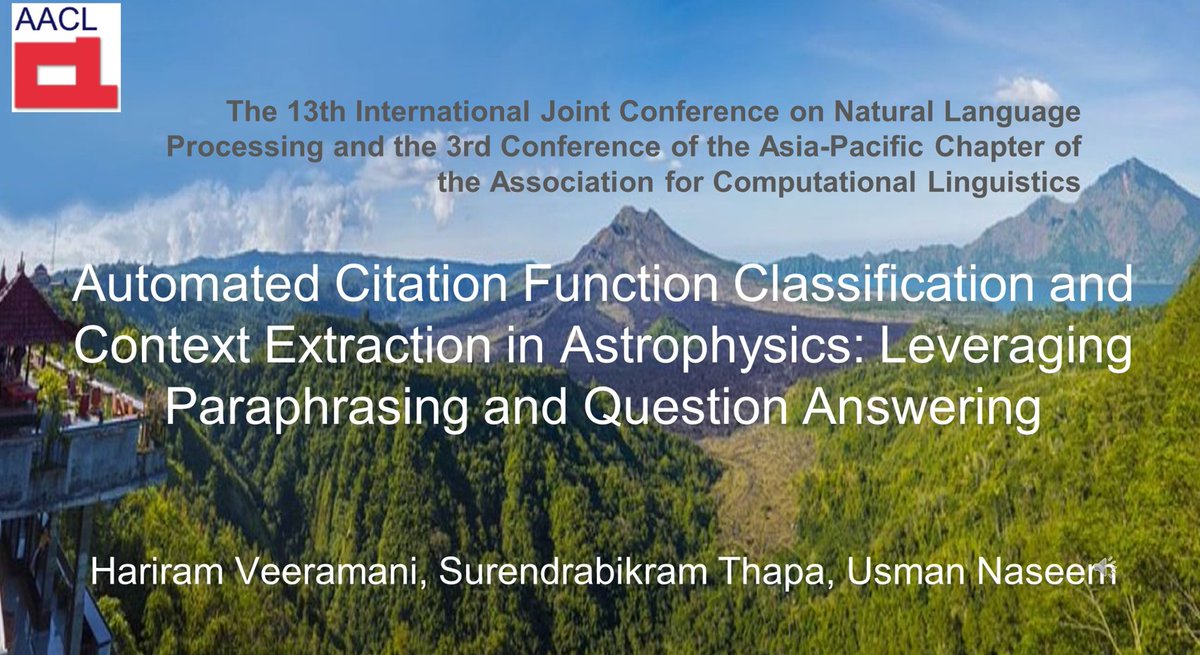 AACL

The 13th International Joint Conference on Natural Language Processing and the 3rd Conference of the Asia-Pacific Chapter of the Association for Computational Linguistics

Automated Citation Function Classification and Context Extraction in Astrophysics: Leveraging Paraphrasing and Question Answering

Hariram Veeramani, Surendrabikram Thapa, Usman Naseem